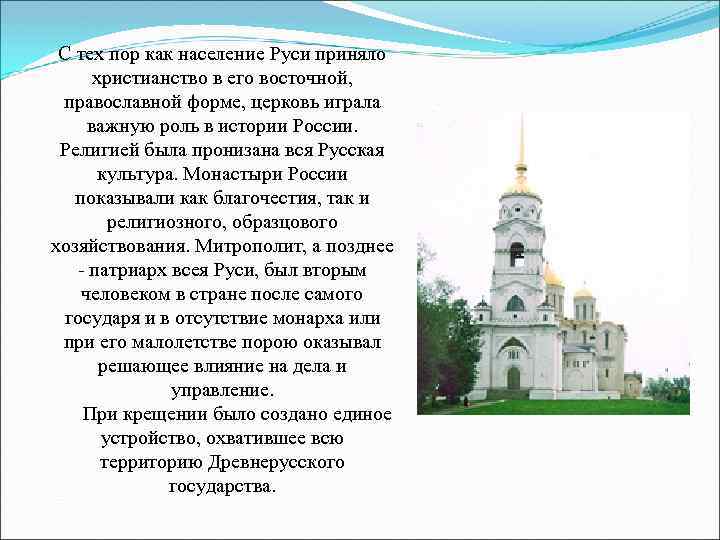 С тех пор как население Руси приняло христианство в его восточной, православной форме, церковь играла важную роль в истории России. Религией была пронизана вся Русская культура. Монастыри России показывали как благочестия, так и религиозного, образцового хозяйствования. Митрополит, а позднее - патриарх всея Руси, был вторым человеком в стране после самого государя и в отсутствие монарха или при его малолетстве порою оказывал решающее влияние на дела и управление.

При крещении было создано единое устройство, охватившее всю территорию Древнерусского государства.